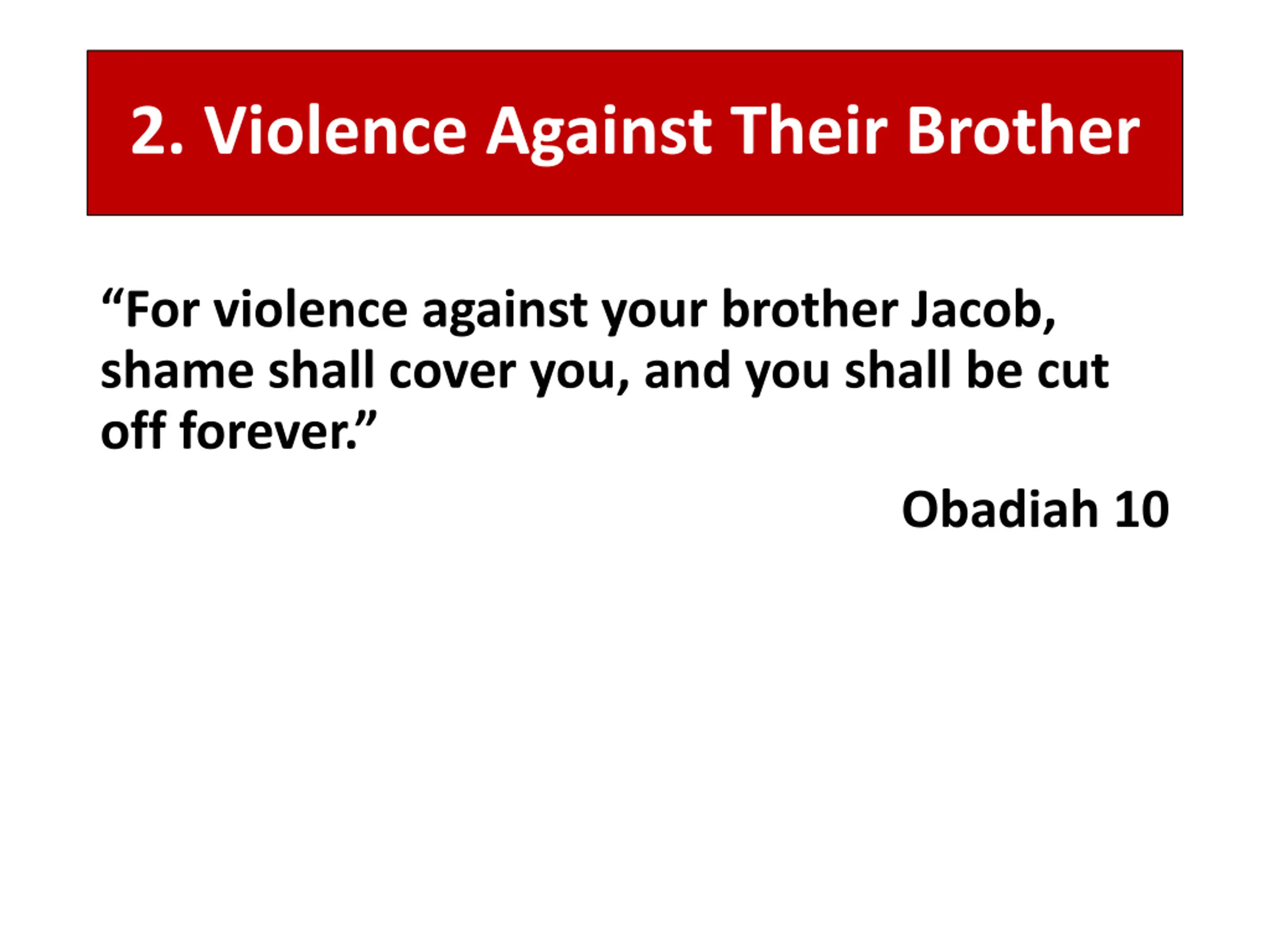 2. Violence Against Their Brother

“For violence against your brother Jacob, shame shall cover you, and you shall be cut off forever.”

Obadiah 10